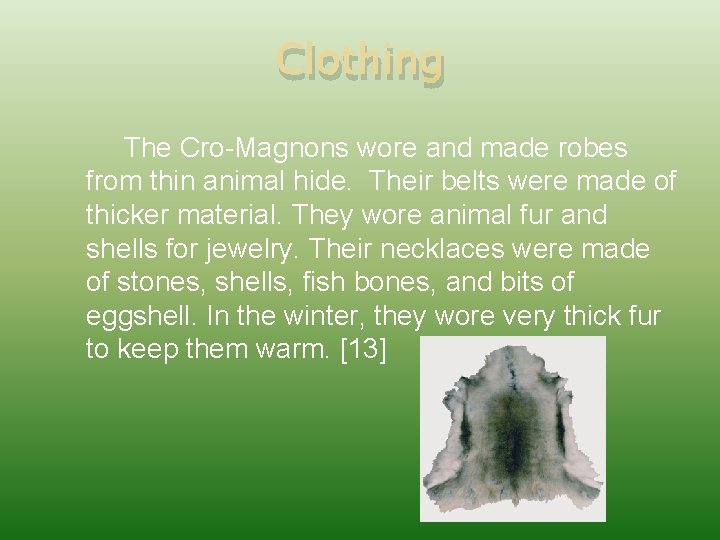 Clothing

The Cro-Magnons wore and made robes from thin animal hide. Their belts were made of thicker material. They wore animal fur and shells for jewelry. Their necklaces were made of stones, shells, fish bones, and bits of eggshell. In the winter, they wore very thick fur to keep them warm. [13]